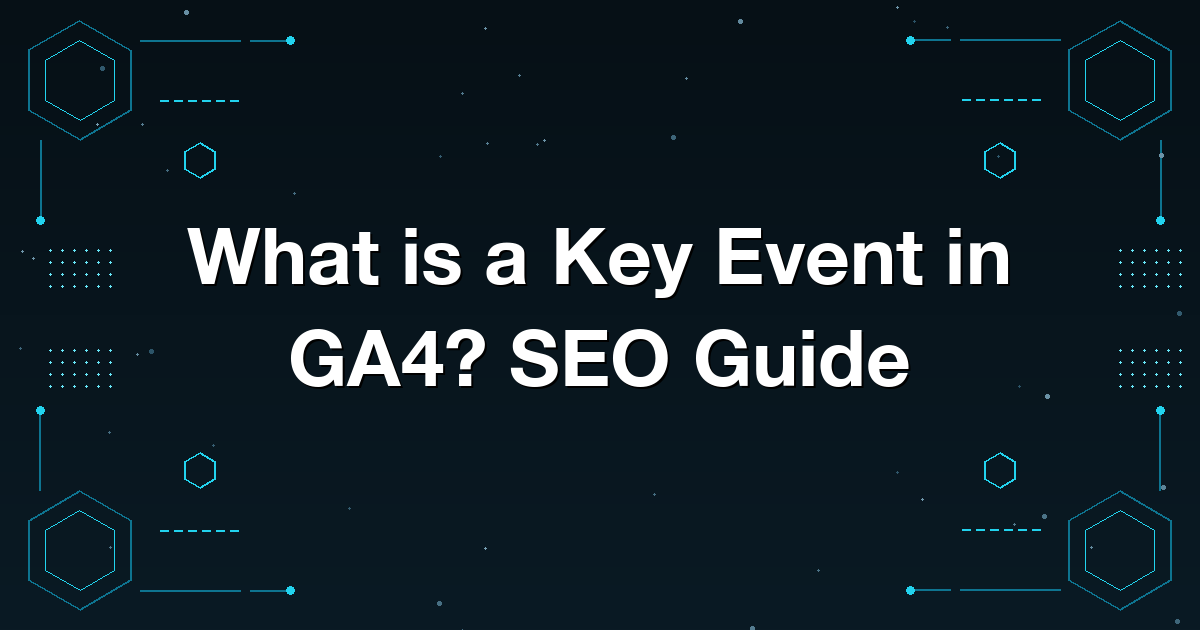 What is a Key Event in GA4? SEO Guide